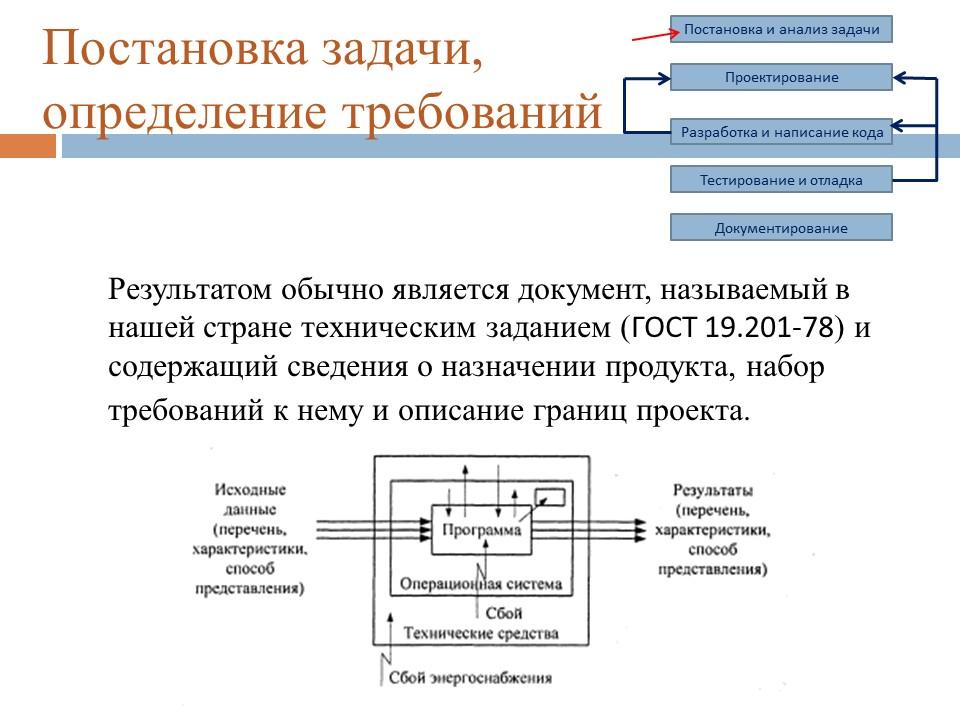 Постановка задачи, определение требований

Постановка и анализ задачи

Проектирование

Разработка и написание кода

Тестирование и отладка

Документирование

Результатом обычно является документ, называемый в нашей стране техническим заданием (ГОСТ 19.201-78) и содержащий сведения о назначении продукта, набор требований к нему и описание границ проекта.

Исходные данные (перечень, характеристики, способ представления)

Программа

Операционная система

Сбой

Технические средства

Сбой энергоснабжения

Результаты (перечень, характеристики, способ представления)